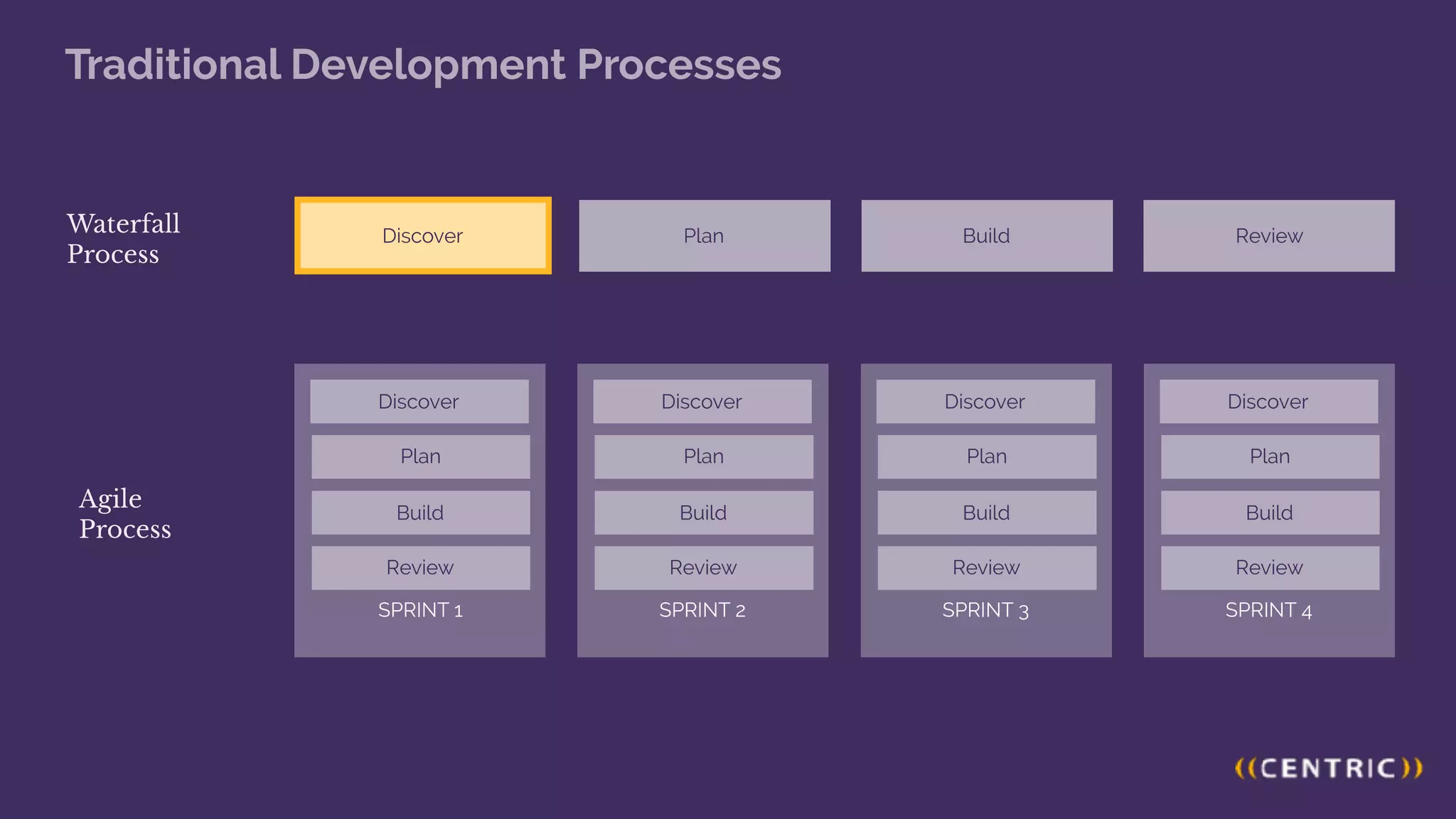 Traditional Development Processes

Waterfall Process

Discover

Plan

Build

Review

Agile Process

Discover
Plan
Build
Review
SPRINT 1

Discover
Plan
Build
Review
SPRINT 2

Discover
Plan
Build
Review
SPRINT 3

Discover
Plan
Build
Review
SPRINT 4

((CENTRIC))